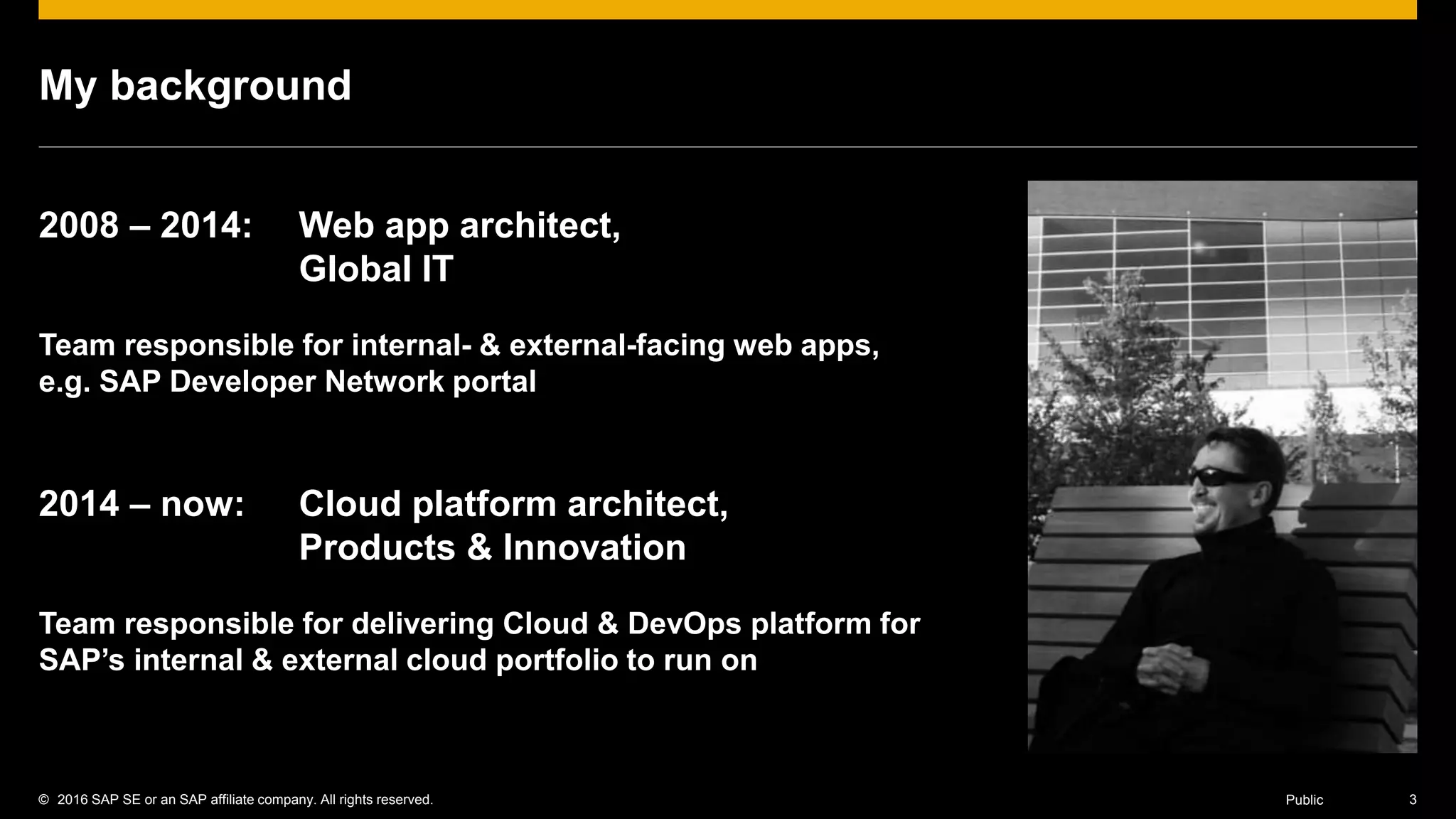 My background

2008 – 2014: Web app architect, Global IT

Team responsible for internal- & external-facing web apps, e.g. SAP Developer Network portal

2014 – now: Cloud platform architect, Products & Innovation

Team responsible for delivering Cloud & DevOps platform for SAP's internal & external cloud portfolio to run on

© 2016 SAP SE or an SAP affiliate company. All rights reserved.

Public

3